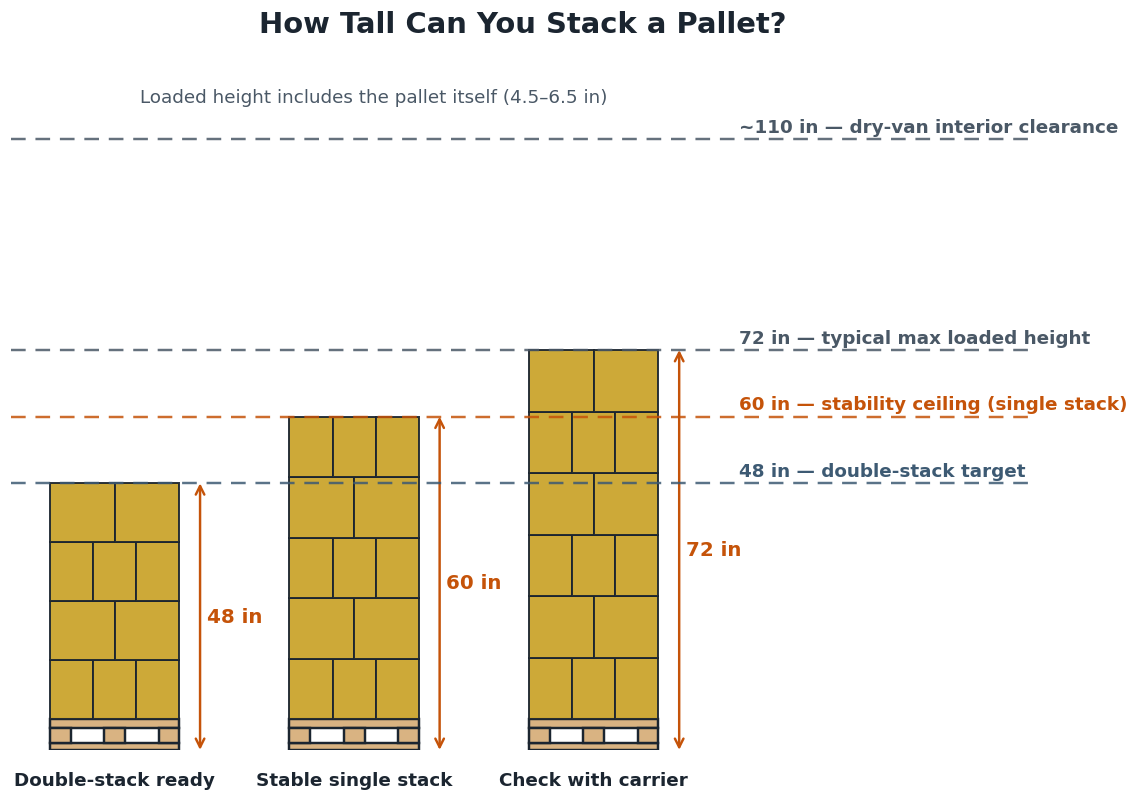 How Tall Can You Stack a Pallet?

Loaded height includes the pallet itself (4.5–6.5 in)

~110 in — dry-van interior clearance

72 in — typical max loaded height

60 in — stability ceiling (single stack)

48 in — double-stack target

48 in

60 in

72 in

Double-stack ready

Stable single stack

Check with carrier